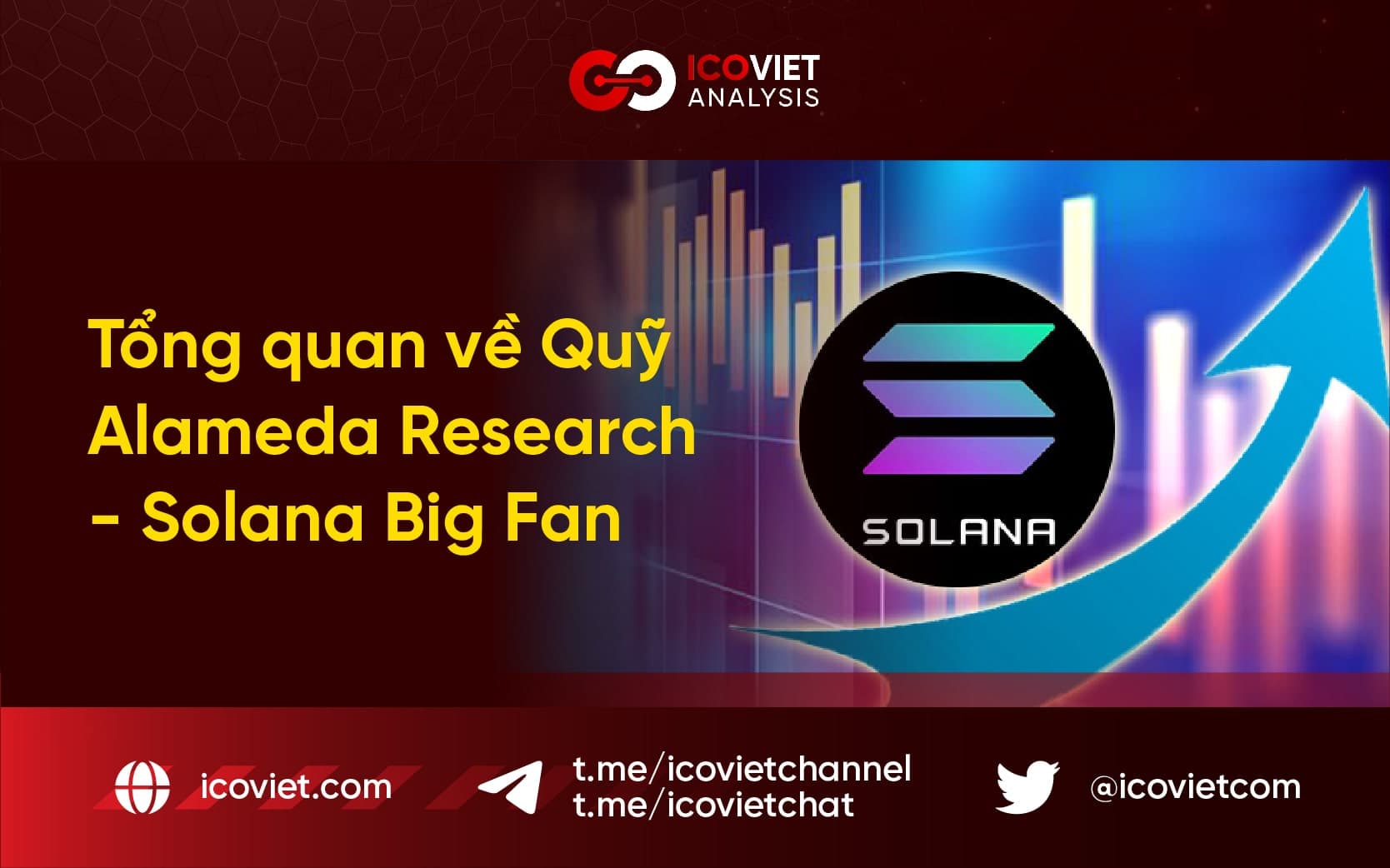 ICOVIET ANALYSIS

Tổng quan về Quỹ Alameda Research - Solana Big Fan

SOLANA

icoviet.com

t.me/icovietchannel
t.me/icovietchat

@icovietcom